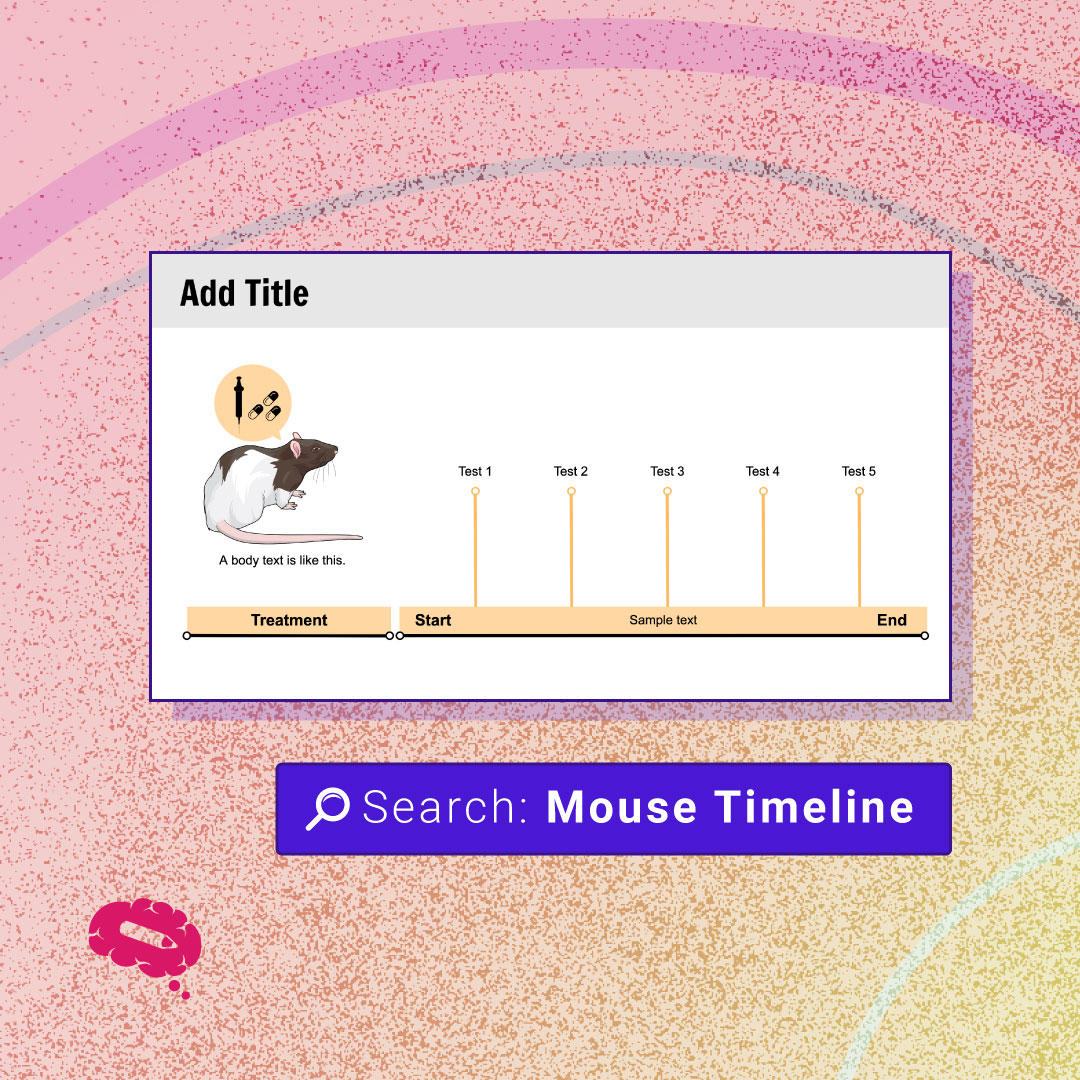 Add Title

A body text is like this.

Test 1
Test 2
Test 3
Test 4
Test 5

Treatment

Start
Sample text
End

Search: Mouse Timeline